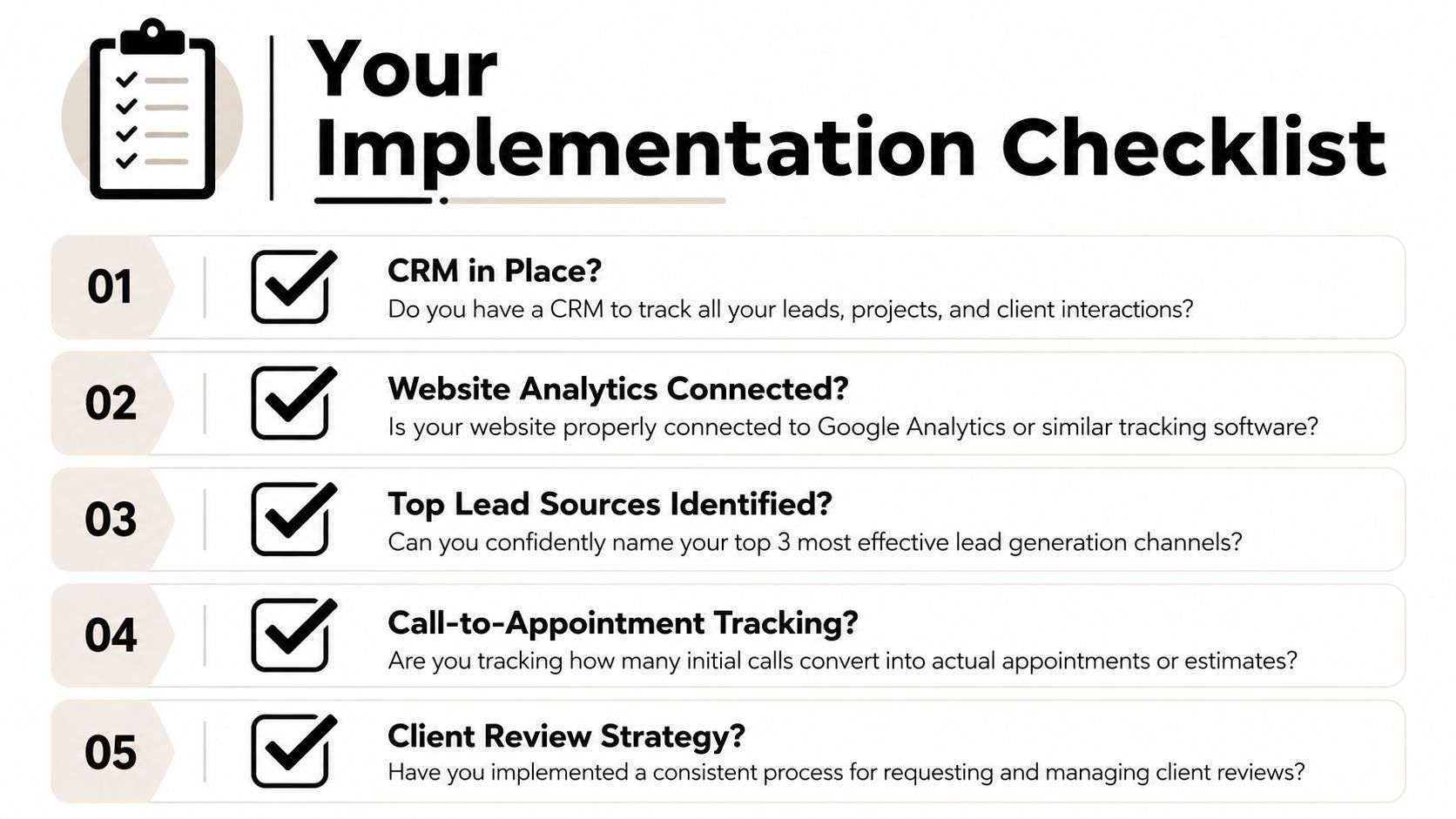 Your Implementation Checklist

01
CRM in Place?
Do you have a CRM to track all your leads, projects, and client interactions?

02
Website Analytics Connected?
Is your website properly connected to Google Analytics or similar tracking software?

03
Top Lead Sources Identified?
Can you confidently name your top 3 most effective lead generation channels?

04
Call-to-Appointment Tracking?
Are you tracking how many initial calls convert into actual appointments or estimates?

05
Client Review Strategy?
Have you implemented a consistent process for requesting and managing client reviews?